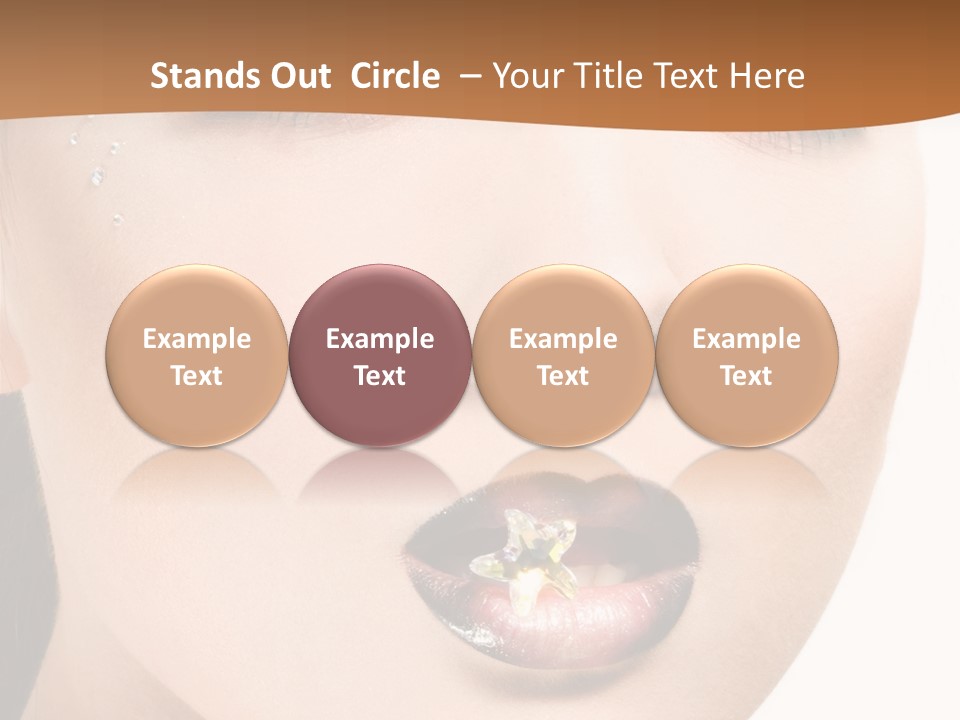 Stands Out Circle – Your Title Text Here

Example Text

Example Text

Example Text

Example Text